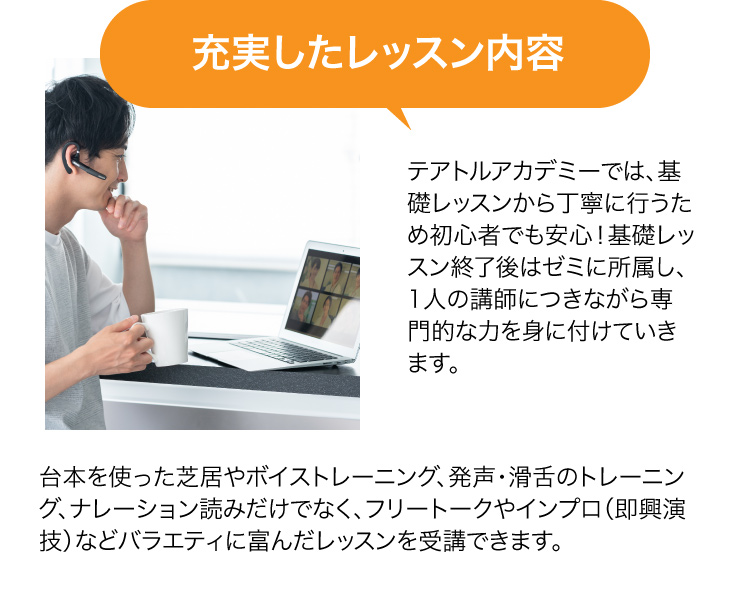 充実したレッスン内容

テアトルアカデミーでは、基礎レッスンから丁寧に行うため初心者でも安心！基礎レッスン終了後はゼミに所属し、1人の講師につきながら専門的な力を身に付けていきます。

台本を使った芝居やボイストレーニング、発声・滑舌のトレーニング、ナレーション読みだけでなく、フリートークやインプロ（即興演技）などバラエティに富んだレッスンを受講できます。